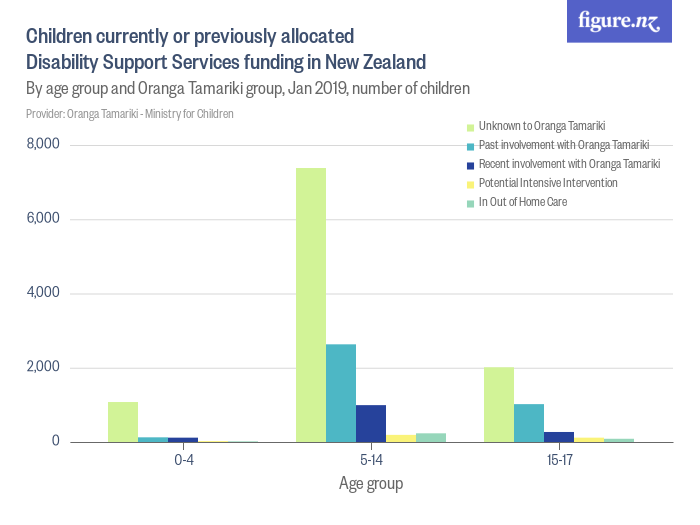 figure.nz

Children currently or previously allocated Disability Support Services funding in New Zealand

By age group and Oranga Tamariki group, Jan 2019, number of children

Provider: Oranga Tamariki - Ministry for Children

Unknown to Oranga Tamariki
Past involvement with Oranga Tamariki
Recent involvement with Oranga Tamariki
Potential Intensive Intervention
In Out of Home Care

8,000
6,000
4,000
2,000
0

0-4
5-14
15-17

Age group